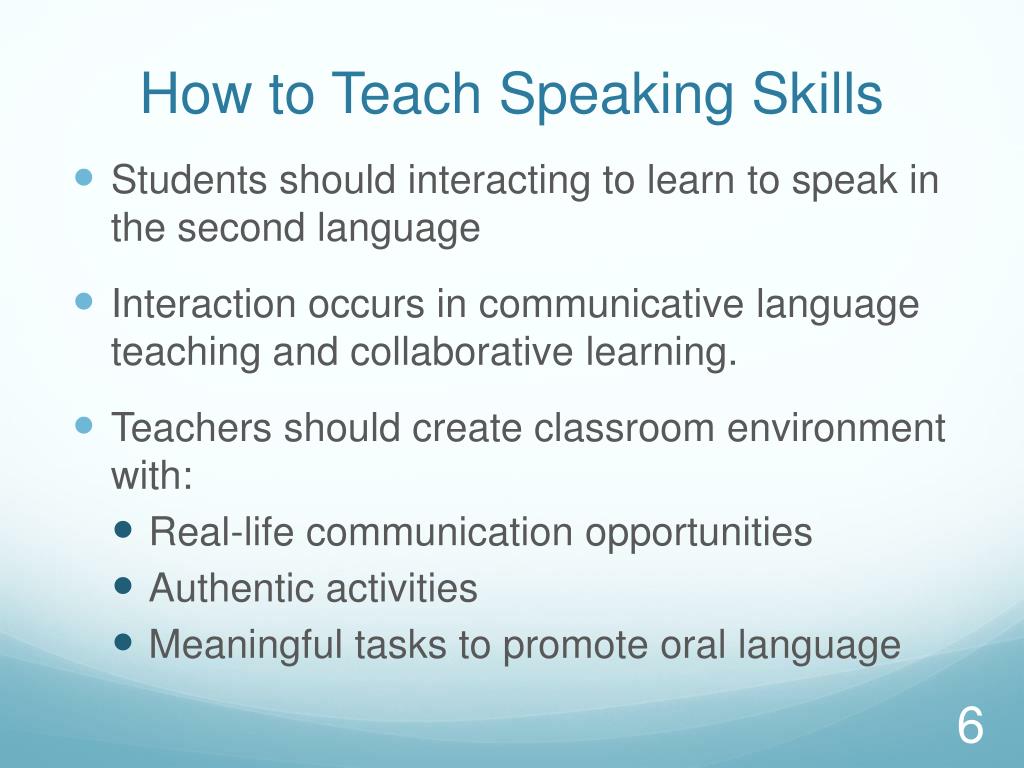 How to Teach Speaking Skills

- Students should interacting to learn to speak in the second language
- Interaction occurs in communicative language teaching and collaborative learning.
- Teachers should create classroom environment with:
  - Real-life communication opportunities
  - Authentic activities
  - Meaningful tasks to promote oral language

6